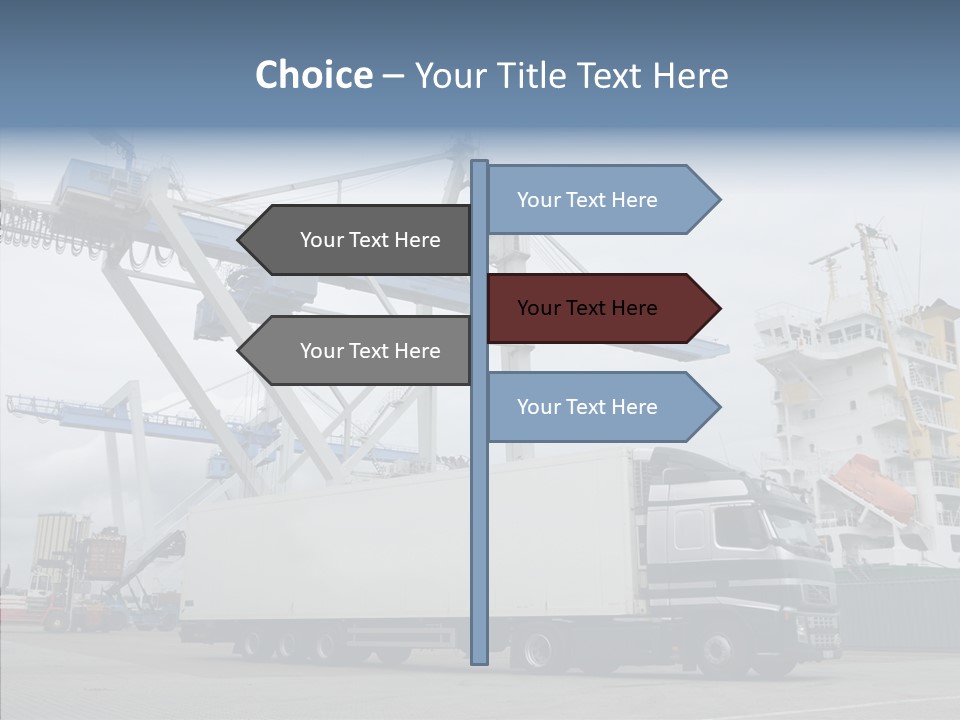 Choice – Your Title Text Here

Your Text Here

Your Text Here

Your Text Here

Your Text Here

Your Text Here